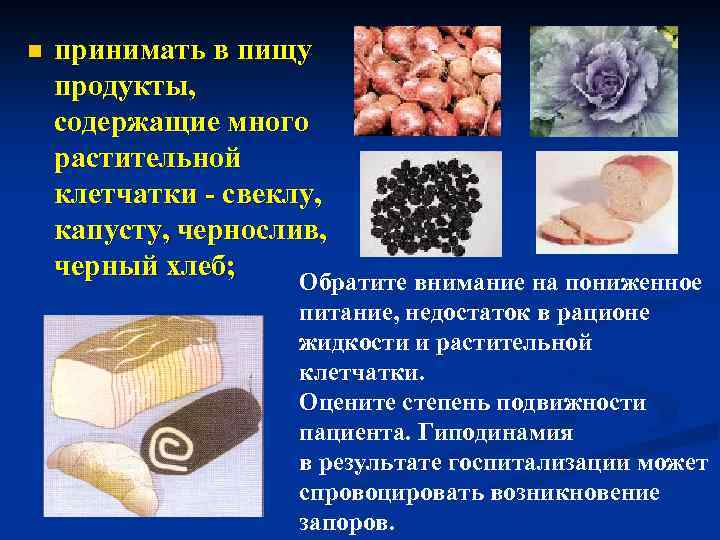 ■ принимать в пищу продукты, содержащие много растительной клетчатки - свеклу, капусту, чернослив, черный хлеб;

Обратите внимание на пониженное питание, недостаток в рационе жидкости и растительной клетчатки.
Оцените степень подвижности пациента. Гиподинамия
в результате госпитализации может спровоцировать возникновение запоров.